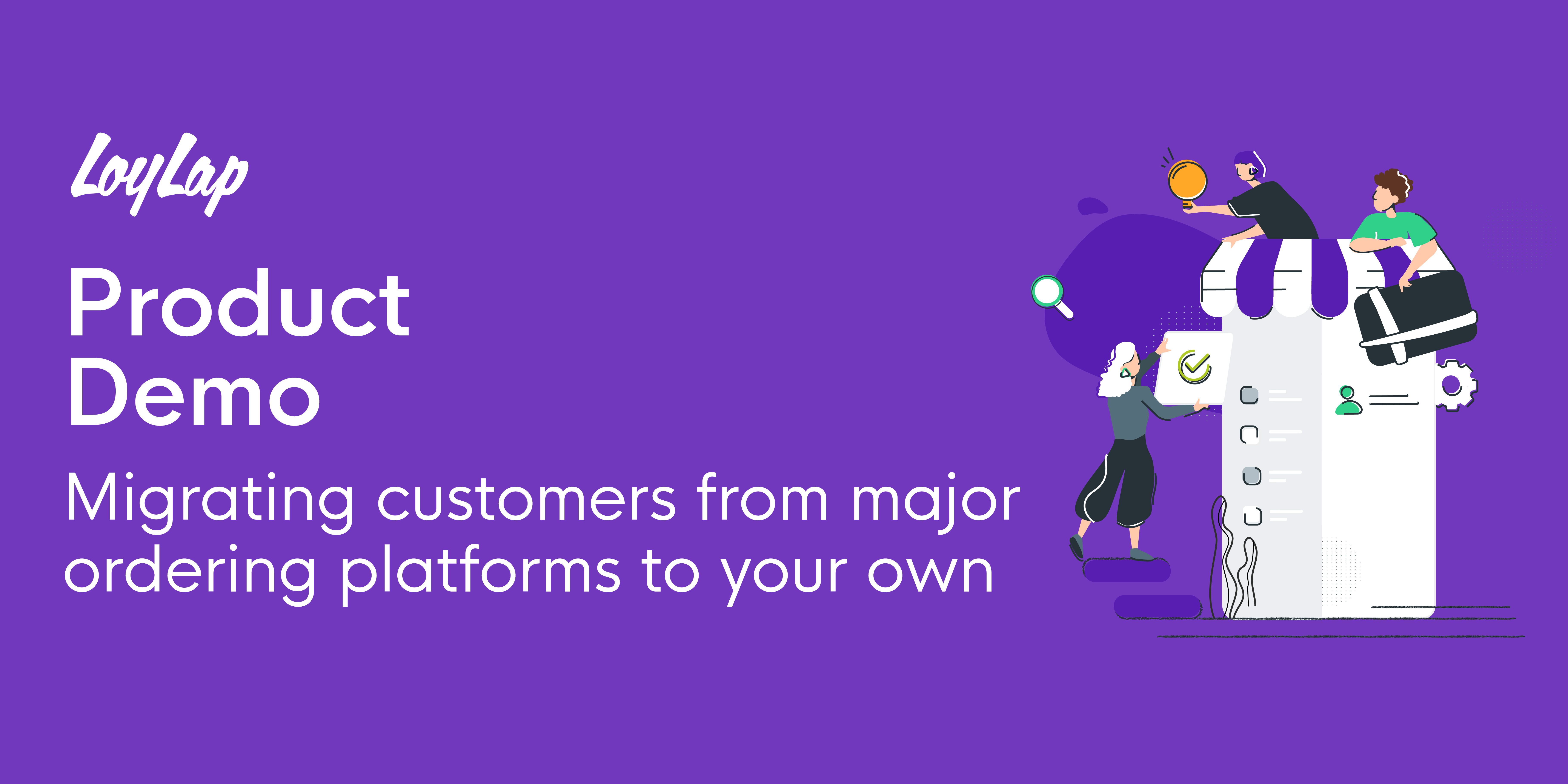 LoyLap

Product Demo

Migrating customers from major ordering platforms to your own